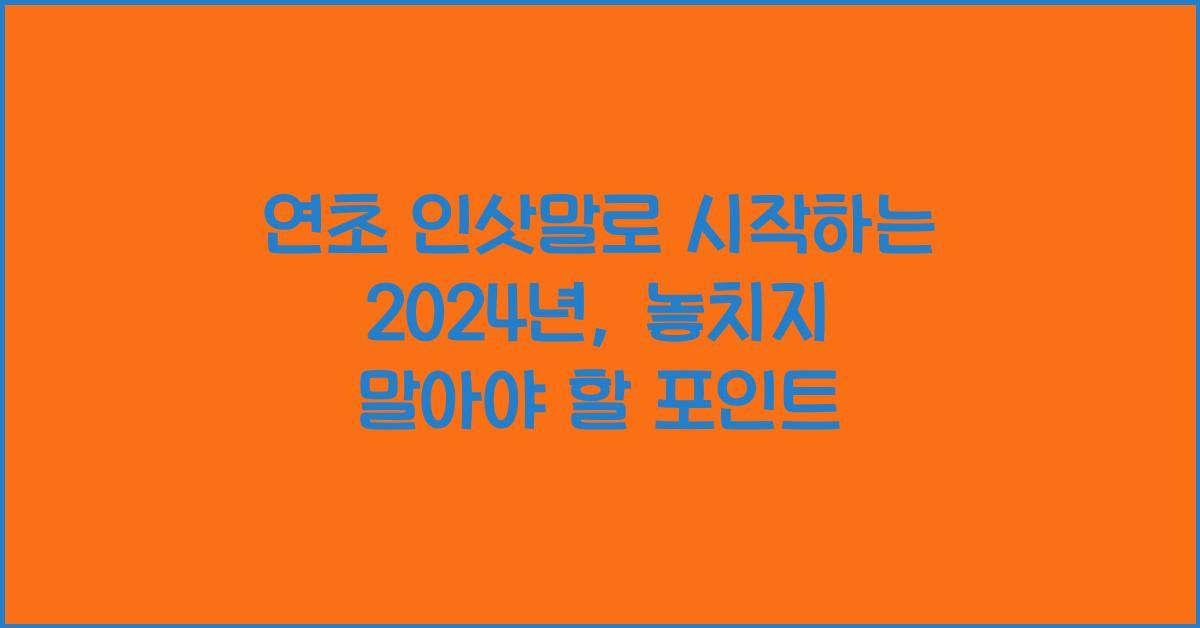 연초 인삿말로 시작하는 2024년, 놓치지 말아야 할 포인트